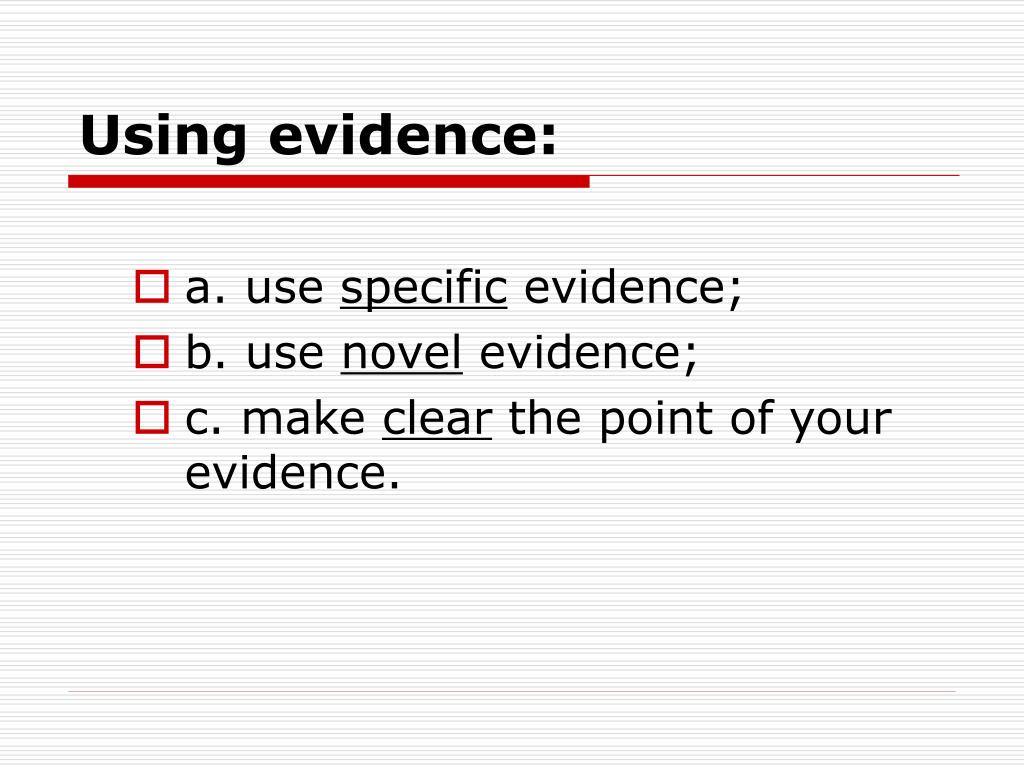 Using evidence:

a. use specific evidence;
b. use novel evidence;
c. make clear the point of your evidence.